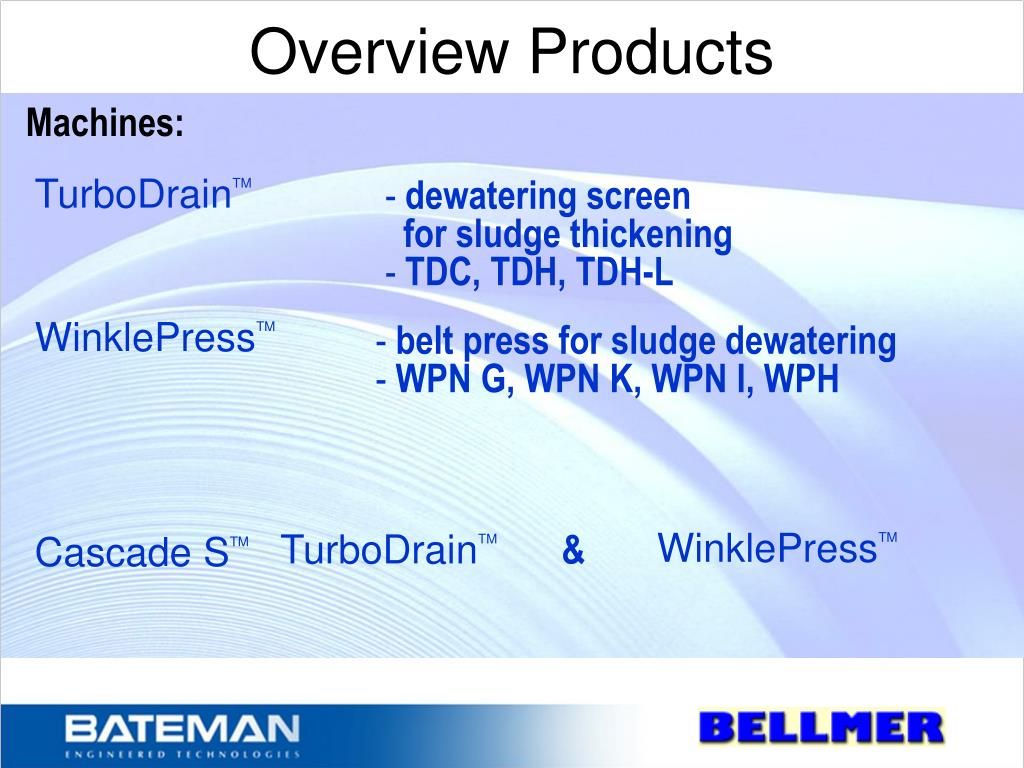 Overview Products

Machines:

TurboDrain™ - dewatering screen for sludge thickening
- TDC, TDH, TDH-L

WinklePress™ - belt press for sludge dewatering
- WPN G, WPN K, WPN I, WPH

Cascade S™ TurboDrain™ & WinklePress™

BATEMAN
ENGINEERED TECHNOLOGIES

BELLMER